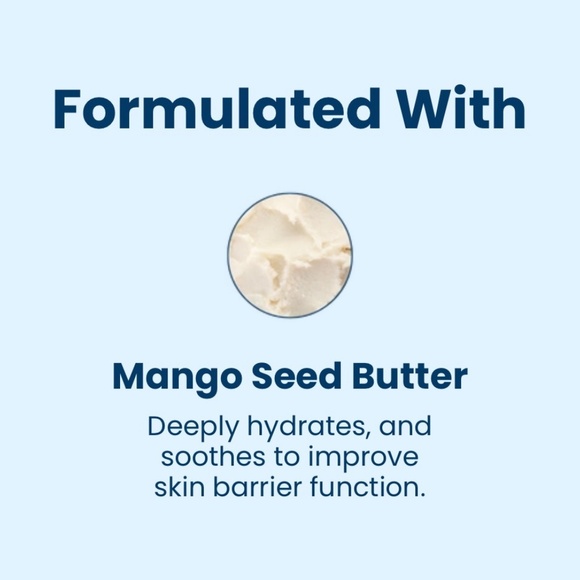 Formulated With

Mango Seed Butter

Deeply hydrates, and soothes to improve skin barrier function.